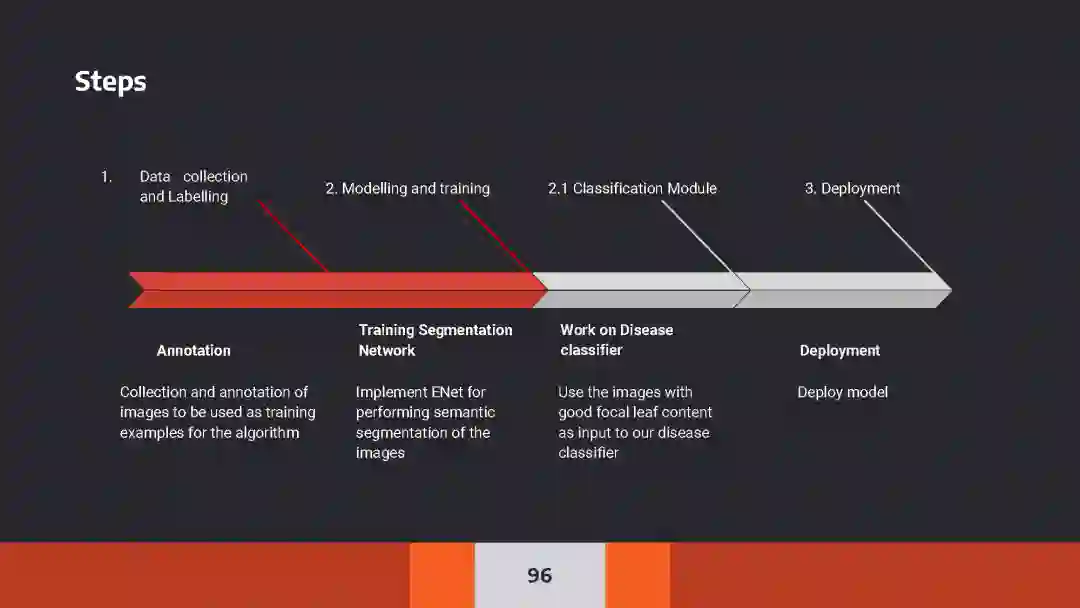 Steps

1. Data collection and Labelling

2. Modelling and training

2.1 Classification Module

3. Deployment

Annotation

Collection and annotation of images to be used as training examples for the algorithm

Training Segmentation Network

Implement ENet for performing semantic segmentation of the images

Work on Disease classifier

Use the images with good focal leaf content as input to our disease classifier

Deployment

Deploy model

96